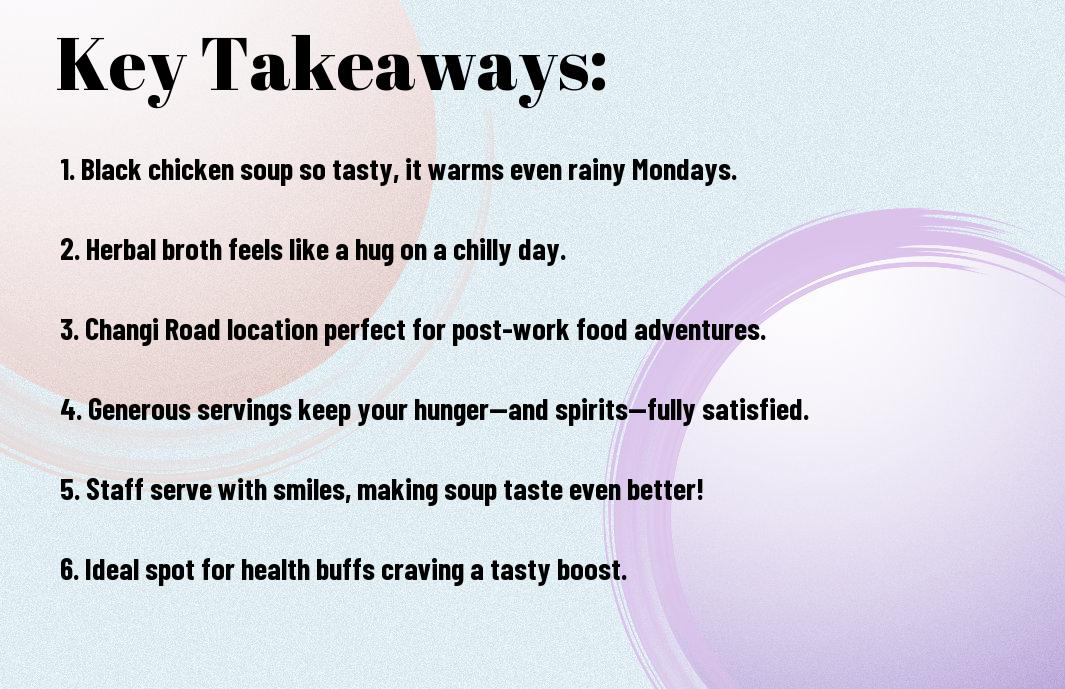 Key Takeaways:

1. Black chicken soup so tasty, it warms even rainy Mondays.

2. Herbal broth feels like a hug on a chilly day.

3. Changi Road location perfect for post-work food adventures.

4. Generous servings keep your hunger—and spirits—fully satisfied.

5. Staff serve with smiles, making soup taste even better!

6. Ideal spot for health buffs craving a tasty boost.